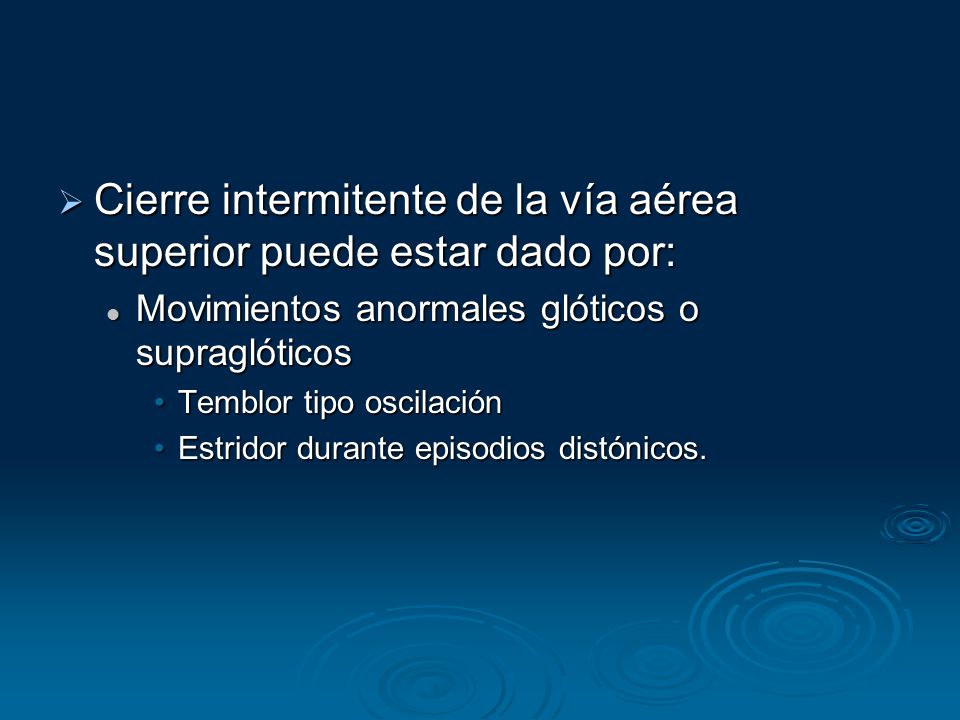 Cierre intermitente de la vía aérea superior puede estar dado por:

Movimientos anormales glóticos o supraglóticos

Temblor tipo oscilación

Estridor durante episodios distónicos.